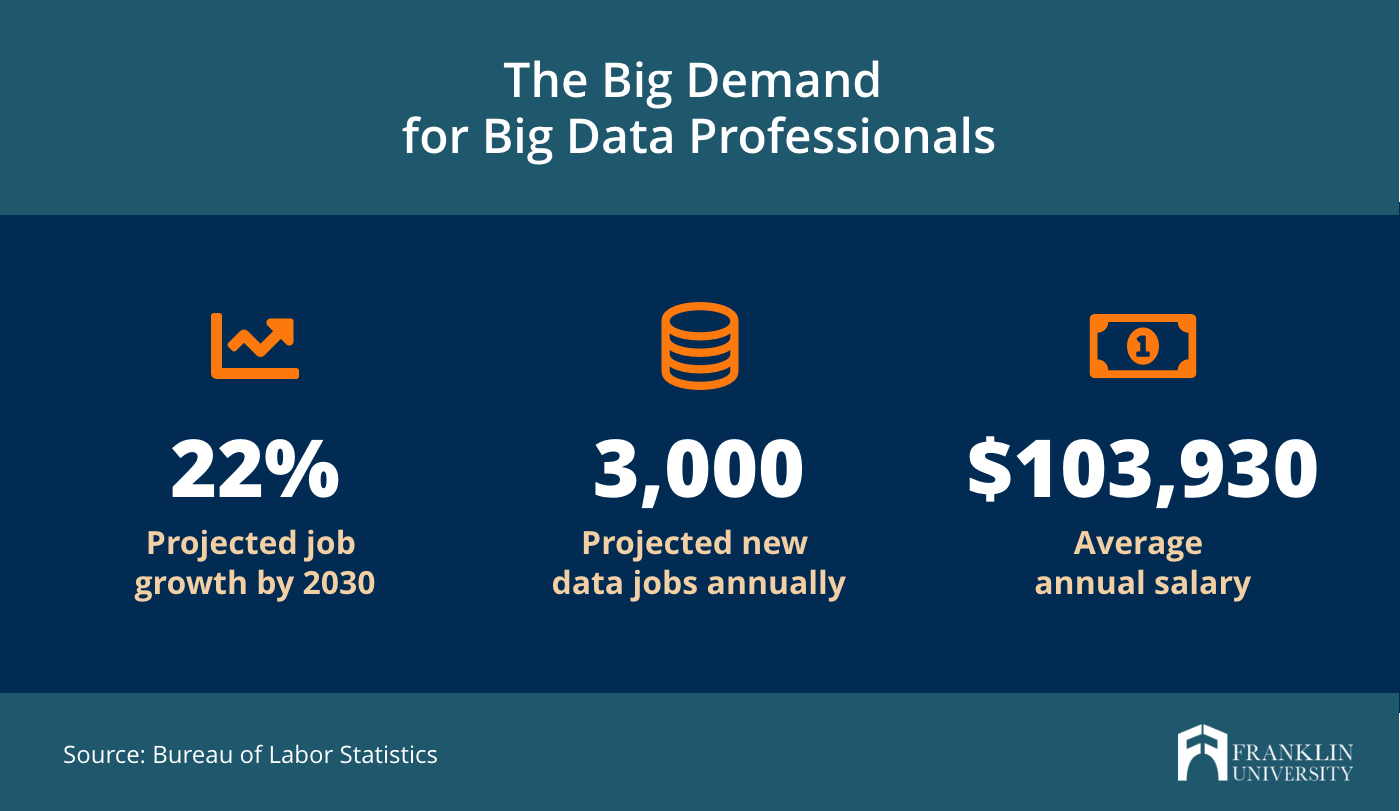 The Big Demand
for Big Data Professionals

22%
Projected job growth by 2030

3,000
Projected new data jobs annually

$103,930
Average annual salary

Source: Bureau of Labor Statistics

FRANKLIN UNIVERSITY